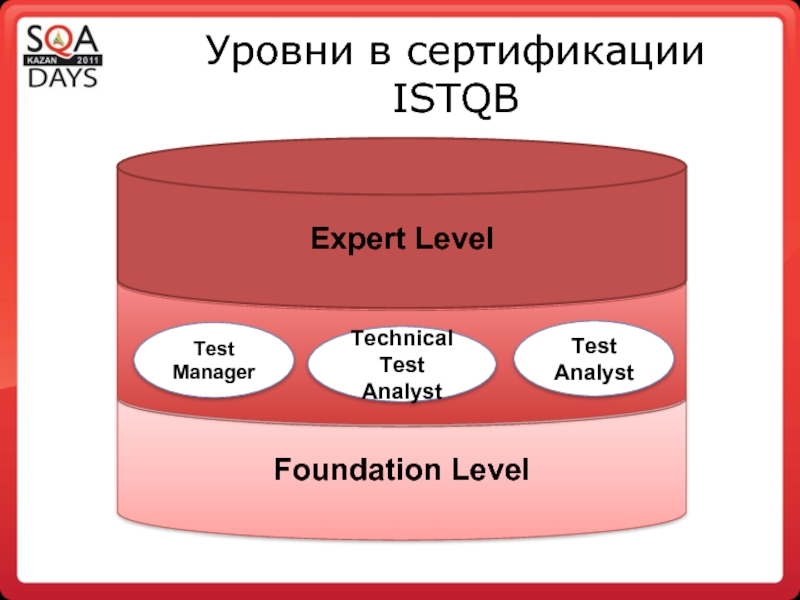 SQA
KAZAN 2011
DAYS

Уровни в сертификации ISTQB

Expert Level

Test Manager

Technical Test Analyst

Test Analyst

Foundation Level